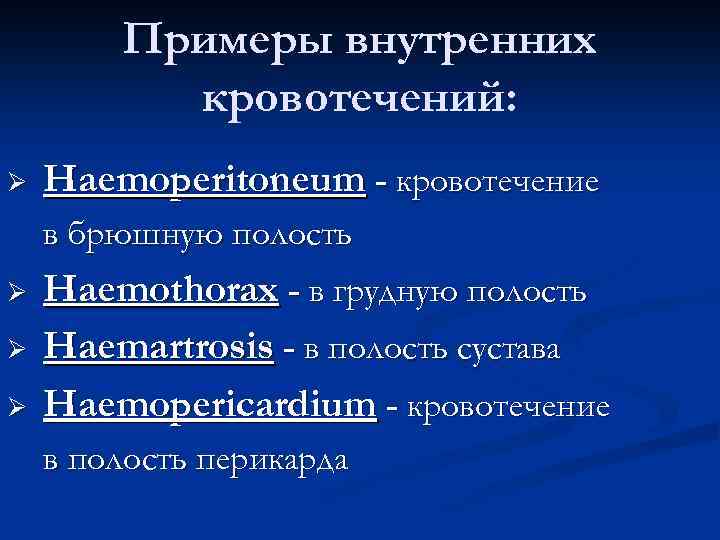 Примеры внутренних кровотечений:

➢ Haemoperitoneum - кровотечение в брюшную полость

➢ Haemothorax - в грудную полость

➢ Haemartrosis - в полость сустава

➢ Haemopericardium - кровотечение в полость перикарда